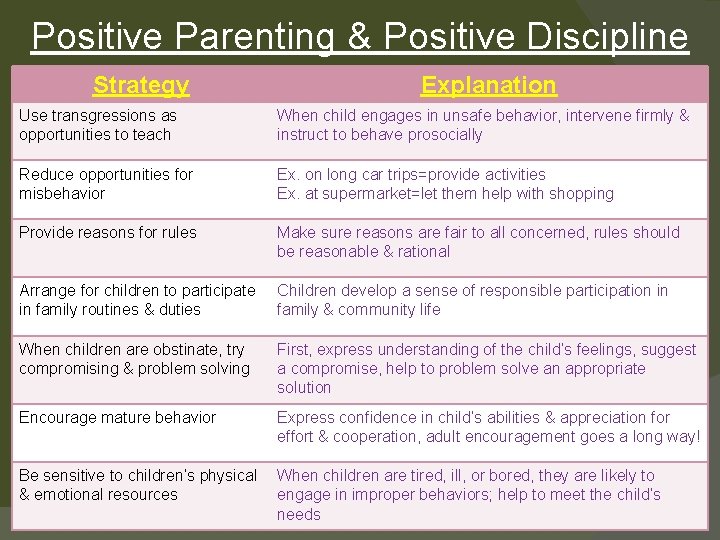 Positive Parenting & Positive Discipline

| Strategy | Explanation |
|---|---|
| Use transgressions as opportunities to teach | When child engages in unsafe behavior, intervene firmly & instruct to behave prosocially |
| Reduce opportunities for misbehavior | Ex. on long car trips=provide activities Ex. at supermarket=let them help with shopping |
| Provide reasons for rules | Make sure reasons are fair to all concerned, rules should be reasonable & rational |
| Arrange for children to participate in family routines & duties | Children develop a sense of responsible participation in family & community life |
| When children are obstinate, try compromising & problem solving | First, express understanding of the child's feelings, suggest a compromise, help to problem solve an appropriate solution |
| Encourage mature behavior | Express confidence in child's abilities & appreciation for effort & cooperation, adult encouragement goes a long way! |
| Be sensitive to children's physical & emotional resources | When children are tired, ill, or bored, they are likely to engage in improper behaviors; help to meet the child's needs |